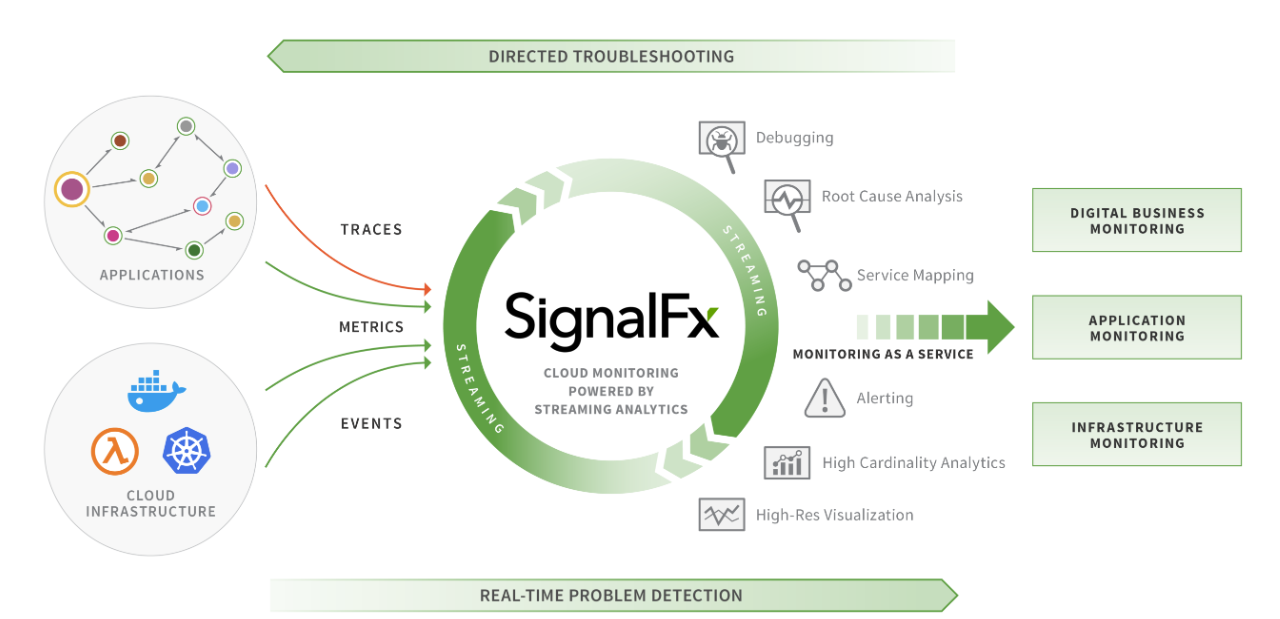 DIRECTED TROUBLESHOOTING

APPLICATIONS

CLOUD INFRASTRUCTURE

TRACES

METRICS

EVENTS

STREAMING

STREAMING

SignalFx

CLOUD MONITORING POWERED BY STREAMING ANALYTICS

Debugging

Root Cause Analysis

Service Mapping

MONITORING AS A SERVICE

Alerting

High Cardinality Analytics

High-Res Visualization

DIGITAL BUSINESS MONITORING

APPLICATION MONITORING

INFRASTRUCTURE MONITORING

REAL-TIME PROBLEM DETECTION